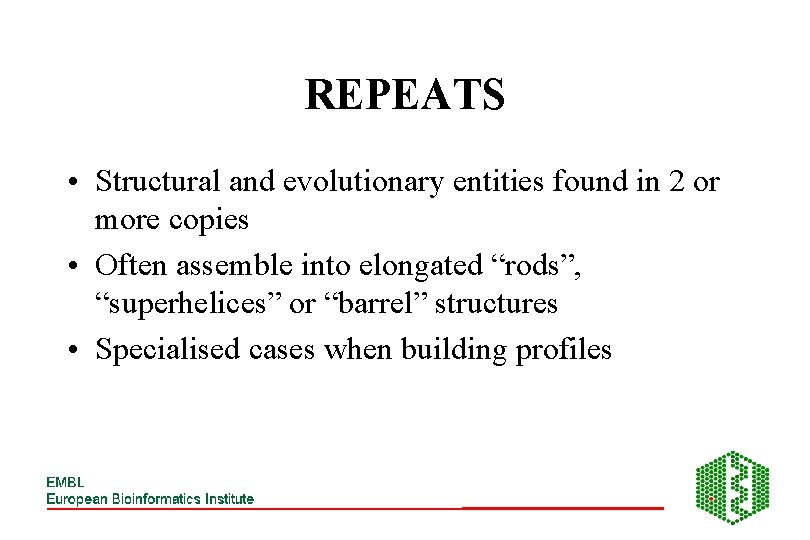 REPEATS

• Structural and evolutionary entities found in 2 or more copies
• Often assemble into elongated “rods”, “superhelices” or “barrel” structures
• Specialised cases when building profiles

EMBL
European Bioinformatics Institute